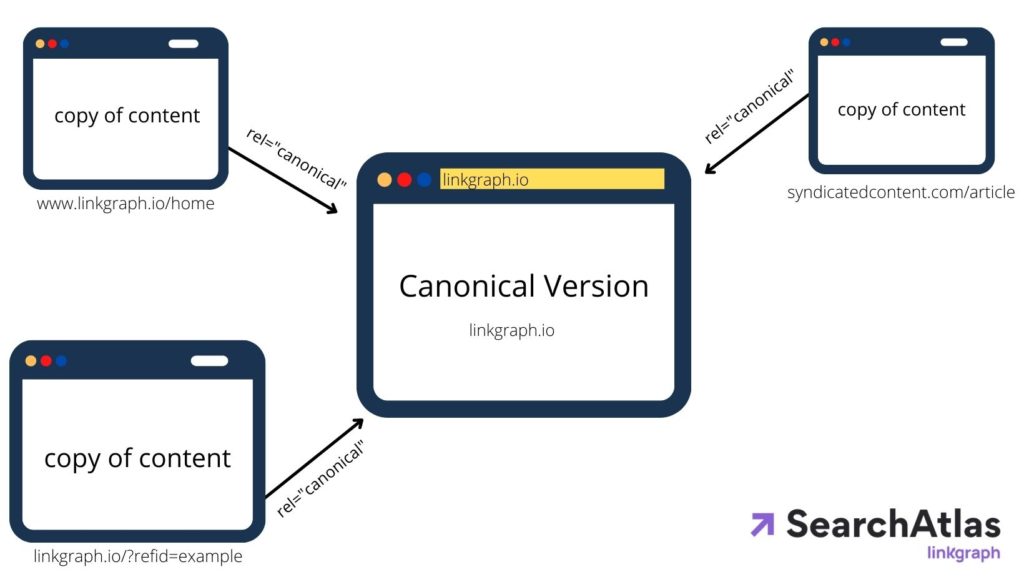 copy of content

www.linkgraph.io/home

rel="canonical"

linkgraph.io

Canonical Version

linkgraph.io

rel="canonical"

copy of content

syndicatedcontent.com/article

copy of content

linkgraph.io/?refid=example

rel="canonical"

SearchAtlas
linkgraph